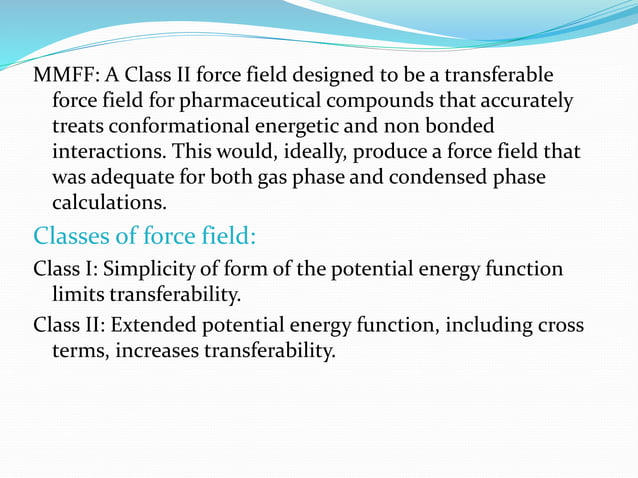 MMFF: A Class II force field designed to be a transferable force field for pharmaceutical compounds that accurately treats conformational energetic and non bonded interactions. This would, ideally, produce a force field that was adequate for both gas phase and condensed phase calculations.

Classes of force field:

Class I: Simplicity of form of the potential energy function limits transferability.

Class II: Extended potential energy function, including cross terms, increases transferability.